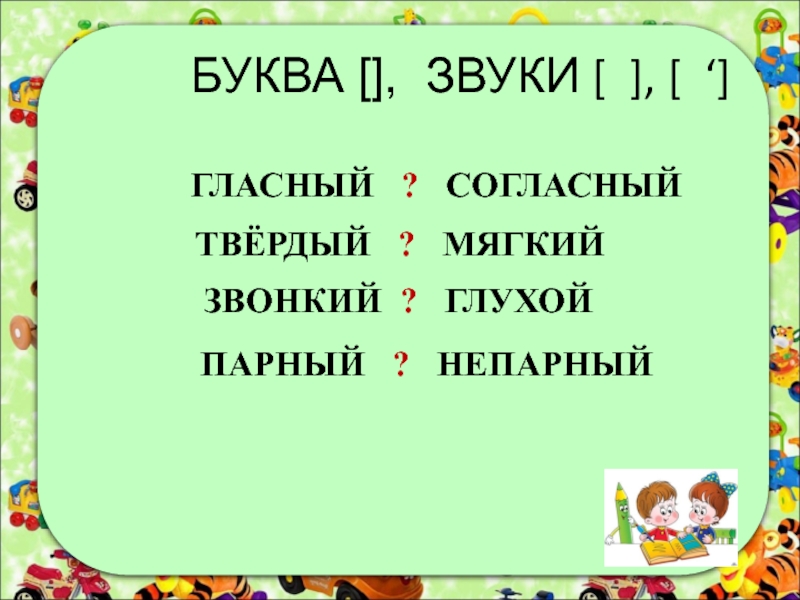 БУКВА [], ЗВУКИ [ ], [ ‘]

ГЛАСНЫЙ ? СОГЛАСНЫЙ

ТВЁРДЫЙ ? МЯГКИЙ

ЗВОНКИЙ ? ГЛУХОЙ

ПАРНЫЙ ? НЕПАРНЫЙ